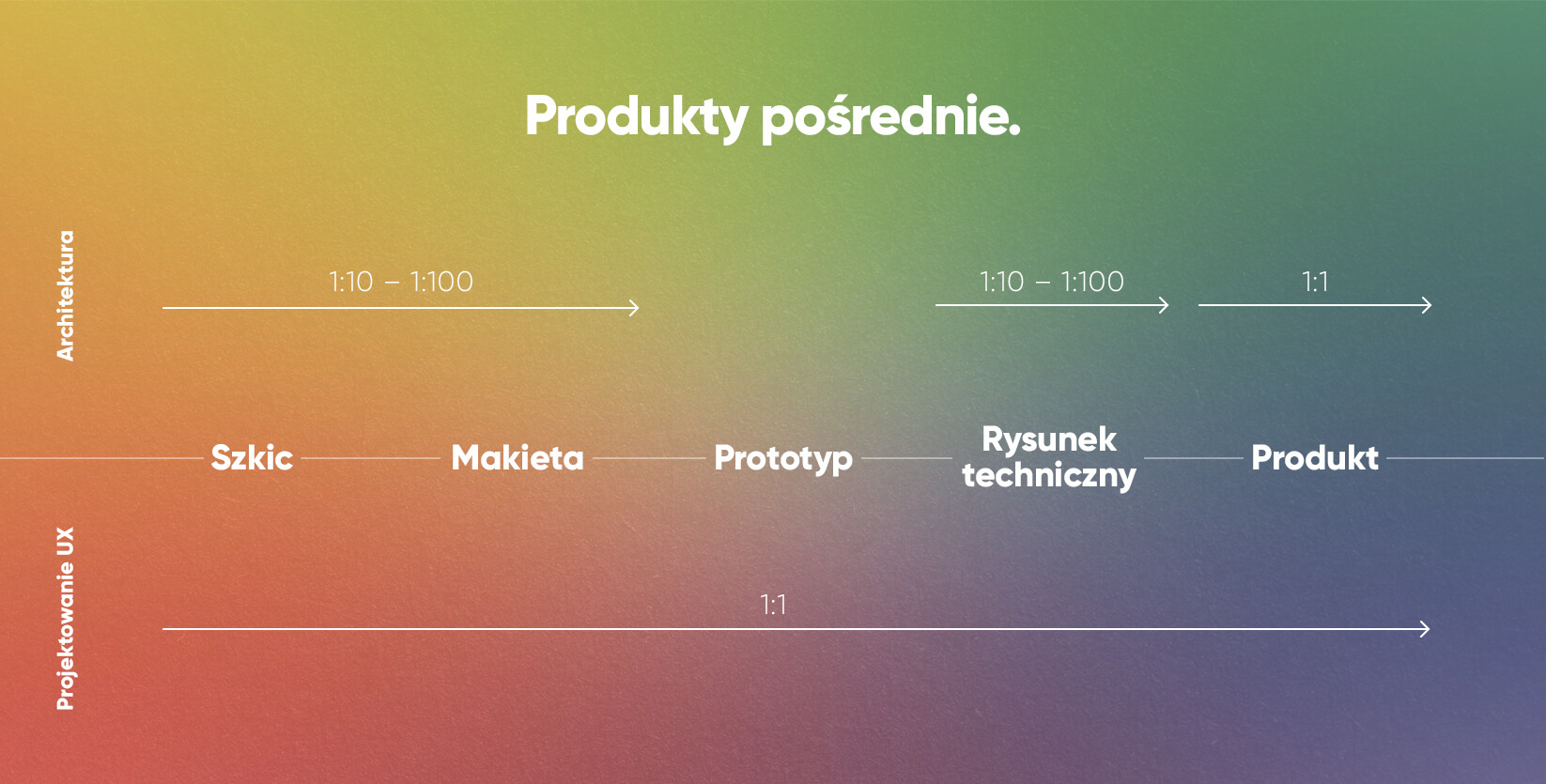 Produkty pośrednie.

Architektura

1:10 – 1:100

1:10 – 1:100

1:1

Szkic

Makieta

Prototyp

Rysunek techniczny

Produkt

Projektowanie UX

1:1